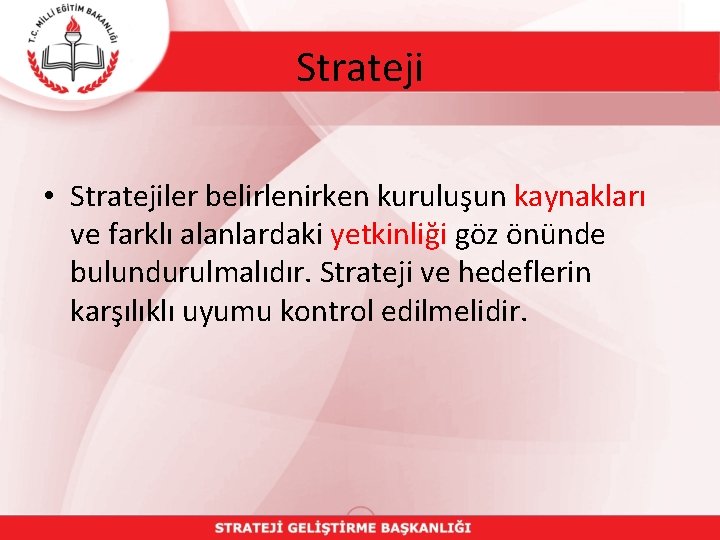 T.C. MİLLİ EĞİTİM BAKANLIĞI

Strateji

• Stratejiler belirlenirken kuruluşun kaynakları ve farklı alanlardaki yetkinliği göz önünde bulundurulmalıdır. Strateji ve hedeflerin karşılıklı uyumu kontrol edilmelidir.

STRATEJİ GELİŞTİRME BAŞKANLIĞI